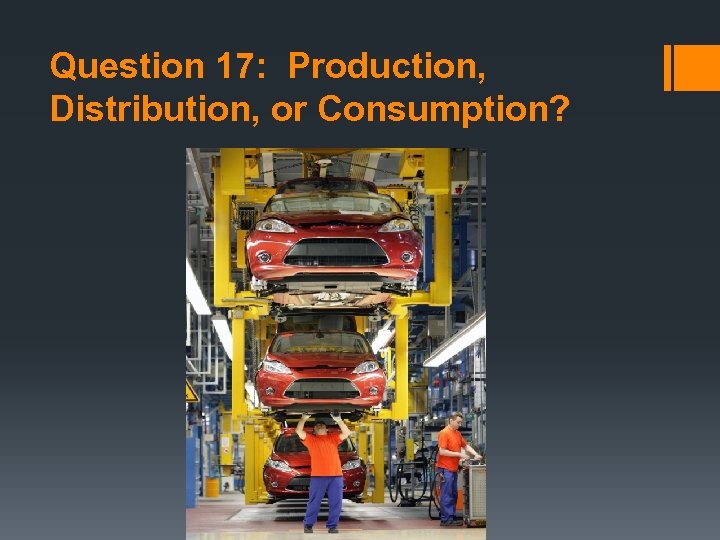 Question 17: Production, Distribution, or Consumption?